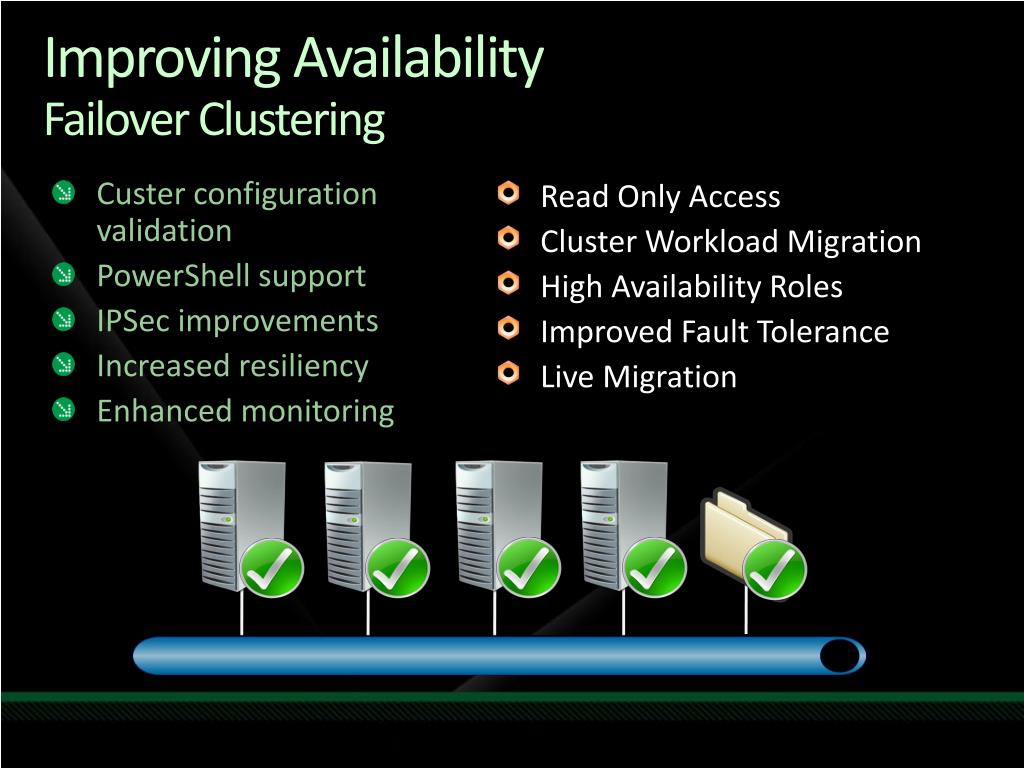 Improving Availability
Failover Clustering

Custer configuration validation
PowerShell support
IPSec improvements
Increased resiliency
Enhanced monitoring

Read Only Access
Cluster Workload Migration
High Availability Roles
Improved Fault Tolerance
Live Migration